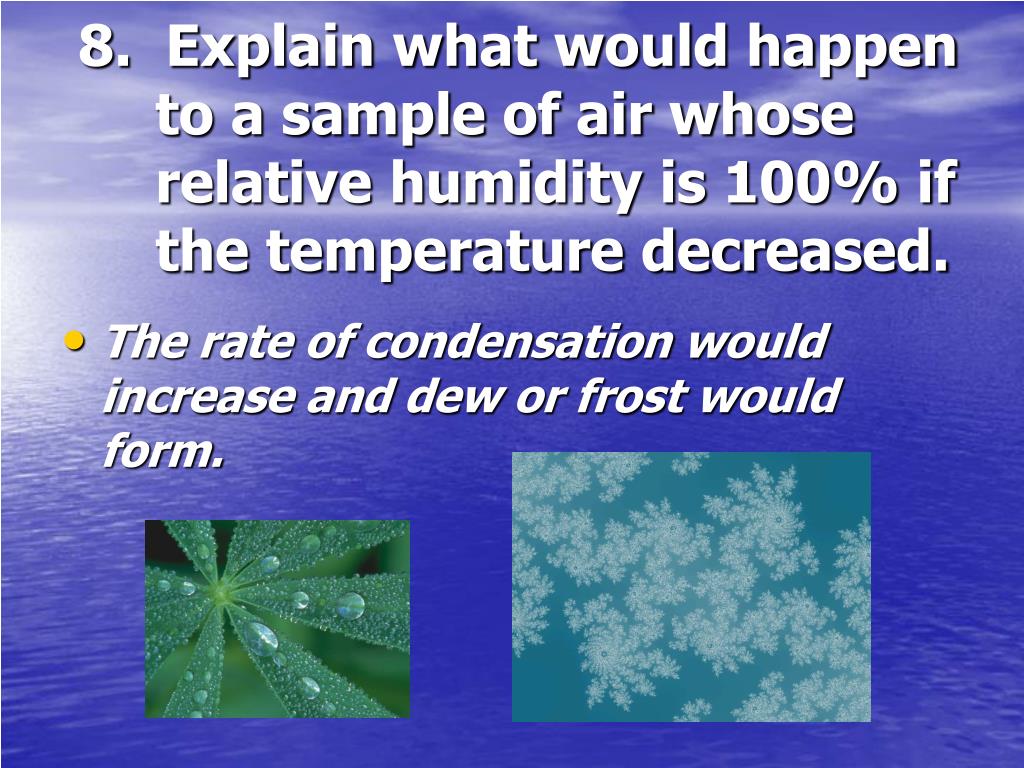 8. Explain what would happen to a sample of air whose relative humidity is 100% if the temperature decreased.

• The rate of condensation would increase and dew or frost would form.